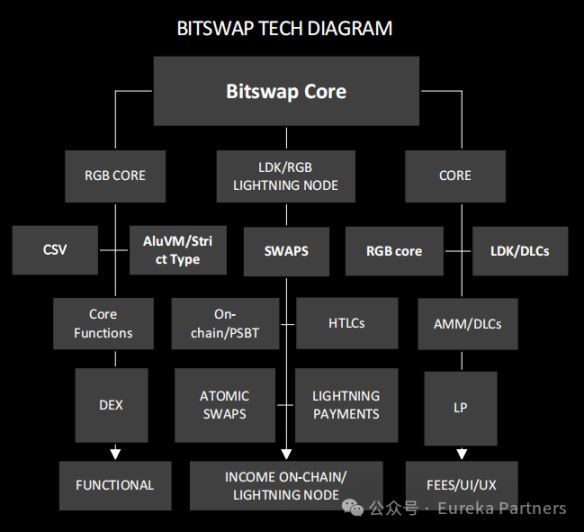 BITSWAP TECH DIAGRAM

Bitswap Core

RGB CORE

LDK/RGB LIGHTNING NODE

CORE

CSV

AluVM/Strict Type

SWAPS

RGB core

LDK/DLCs

Core Functions

On-chain/PSBT

HTLCs

AMM/DLCs

DEX

ATOMIC SWAPS

LIGHTNING PAYMENTS

LP

FUNCTIONAL

INCOME ON-CHAIN/ LIGHTNING NODE

FEES/UI/UX

公众号 · Eureka Partners